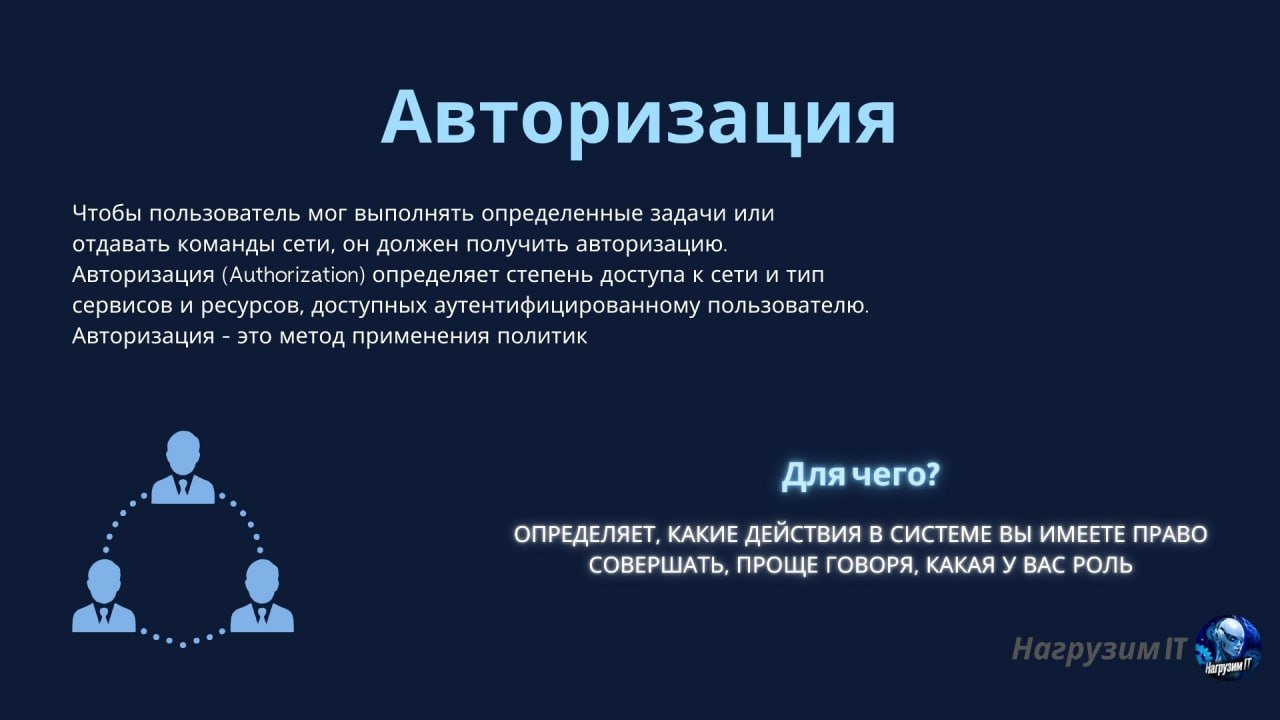 Авторизация

Чтобы пользователь мог выполнять определенные задачи или отдавать команды сети, он должен получить авторизацию. Авторизация (Authorization) определяет степень доступа к сети и тип сервисов и ресурсов, доступных аутентифицированному пользователю. Авторизация - это метод применения политик

Для чего?

ОПРЕДЕЛЯЕТ, КАКИЕ ДЕЙСТВИЯ В СИСТЕМЕ ВЫ ИМЕЕТЕ ПРАВО СОВЕРШАТЬ, ПРОЩЕ ГОВОРЯ, КАКАЯ У ВАС РОЛЬ

Нагрузим IT

Нагрузим IT